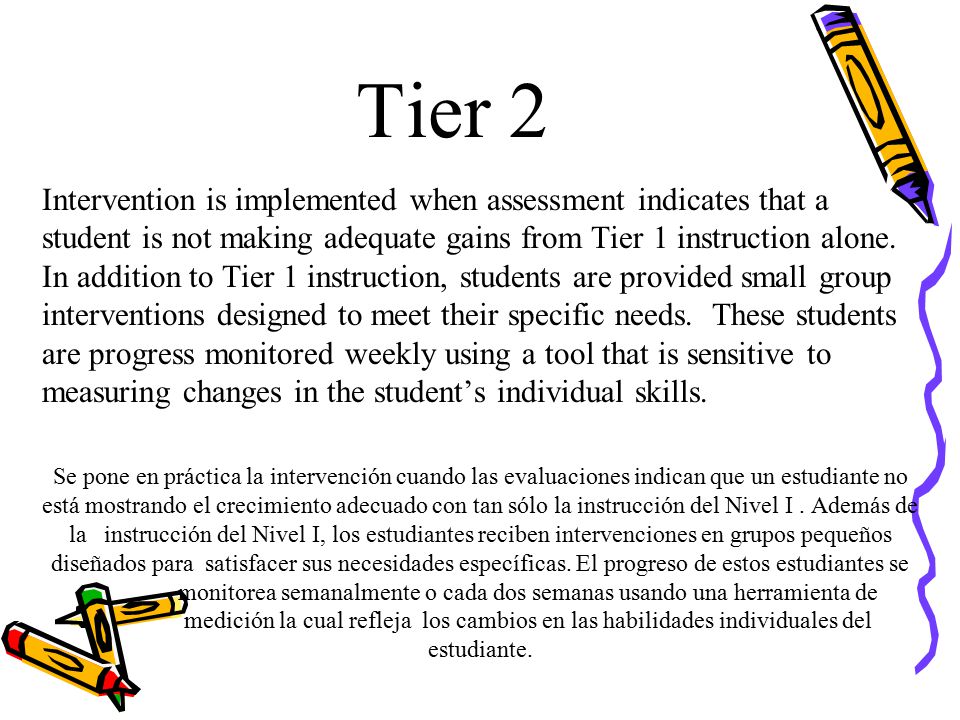 Tier 2

Intervention is implemented when assessment indicates that a student is not making adequate gains from Tier 1 instruction alone. In addition to Tier 1 instruction, students are provided small group interventions designed to meet their specific needs. These students are progress monitored weekly using a tool that is sensitive to measuring changes in the student's individual skills.

Se pone en práctica la intervención cuando las evaluaciones indican que un estudiante no está mostrando el crecimiento adecuado con tan sólo la instrucción del Nivel I . Además de la instrucción del Nivel I, los estudiantes reciben intervenciones en grupos pequeños diseñados para satisfacer sus necesidades específicas. El progreso de estos estudiantes se monitorea semanalmente o cada dos semanas usando una herramienta de medición la cual refleja los cambios en las habilidades individuales del estudiante.